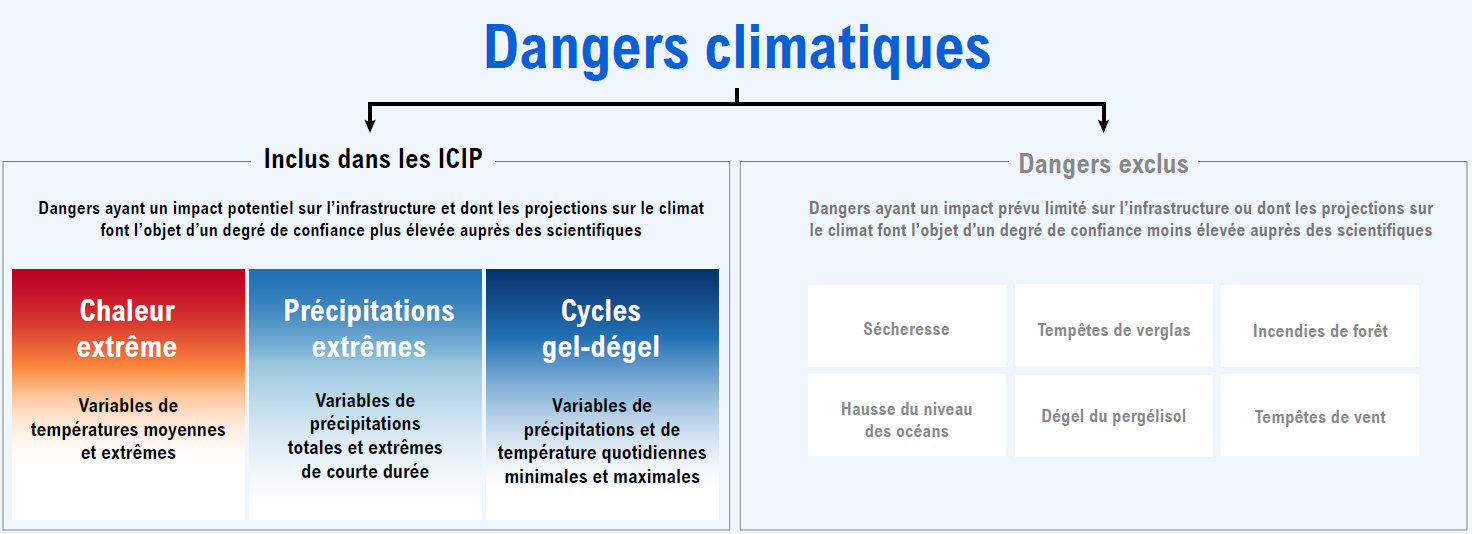 Dangers climatiques

Inclus dans les ICIP

Dangers ayant un impact potentiel sur l'infrastructure et dont les projections sur le climat font l'objet d'un degré de confiance plus élevée auprès des scientifiques

Chaleur extrême

Variables de températures moyennes et extrêmes

Précipitations extrêmes

Variables de précipitations totales et extrêmes de courte durée

Cycles gel-dégel

Variables de précipitations et de température quotidiennes minimales et maximales

Dangers exclus

Dangers ayant un impact prévu limité sur l'infrastructure ou dont les projections sur le climat font l'objet d'un degré de confiance moins élevée auprès des scientifiques

Sécheresse

Tempêtes de verglas

Incendies de forêt

Hausse du niveau des océans

Dégel du pergélisol

Tempêtes de vent